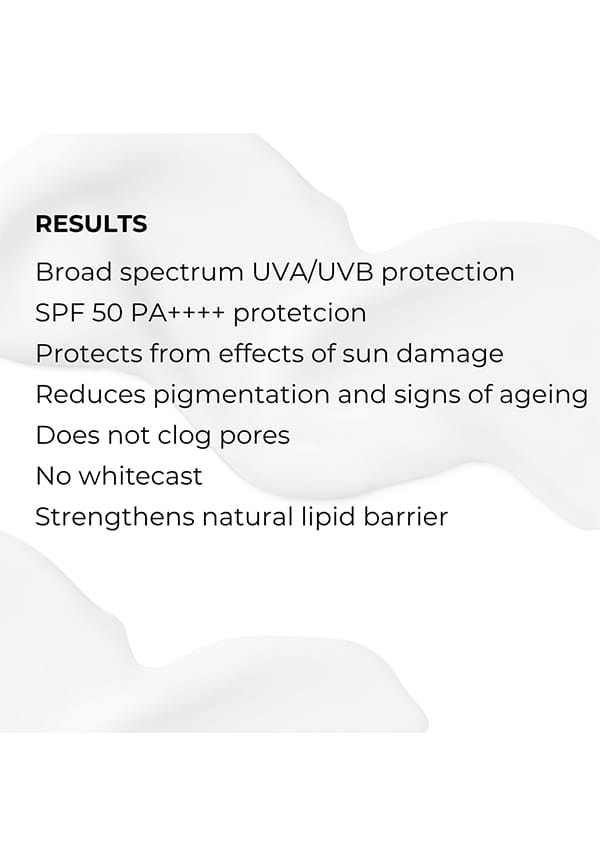 RESULTS

Broad spectrum UVA/UVB protection
SPF 50 PA++++ protetcion
Protects from effects of sun damage
Reduces pigmentation and signs of ageing
Does not clog pores
No whitecast
Strengthens natural lipid barrier